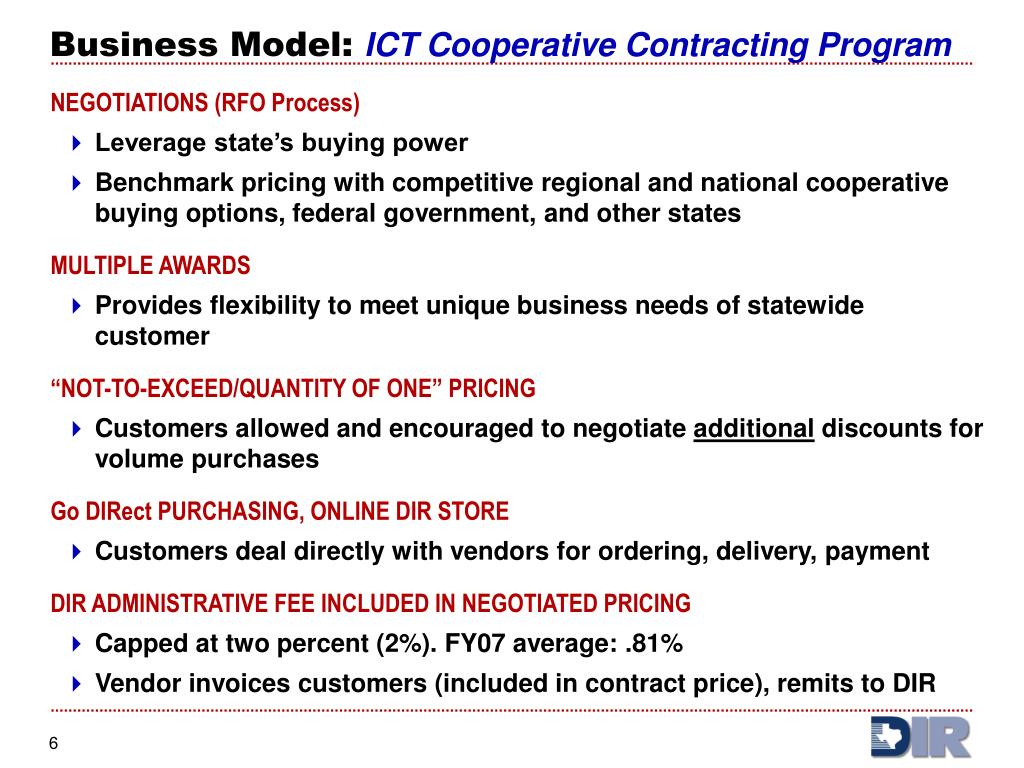 Business Model: ICT Cooperative Contracting Program

NEGOTIATIONS (RFO Process)

Leverage state’s buying power

Benchmark pricing with competitive regional and national cooperative buying options, federal government, and other states

MULTIPLE AWARDS

Provides flexibility to meet unique business needs of statewide customer

“NOT-TO-EXCEED/QUANTITY OF ONE” PRICING

Customers allowed and encouraged to negotiate additional discounts for volume purchases

Go DIRect PURCHASING, ONLINE DIR STORE

Customers deal directly with vendors for ordering, delivery, payment

DIR ADMINISTRATIVE FEE INCLUDED IN NEGOTIATED PRICING

Capped at two percent (2%). FY07 average: .81%

Vendor invoices customers (included in contract price), remits to DIR

6

DIR